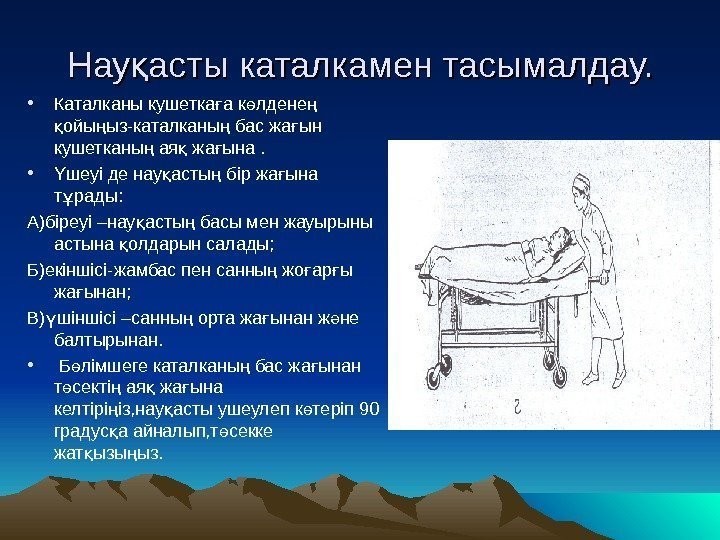 Науқасты каталкамен тасымалдау.

• Каталканы кушеткаға көлденең қойыңыз-каталканың бас жағын кушетканың аяқ жағына .

• Үшеуі де науқастың бір жағына тұрады:

А)біреуі –науқастың басы мен жауырыны астына қолдарын салады;

Б)екіншісі-жамбас пен санның жоғарғы жағынан;

В)үшіншісі –санның орта жағынан және балтырынан.

• Бөлімшеге каталканың бас жағынан төсектің аяқ жағына келтіріңіз,науқасты ушеулеп көтеріп 90 градусқа айналып,төсекке жатқызыңыз.

г